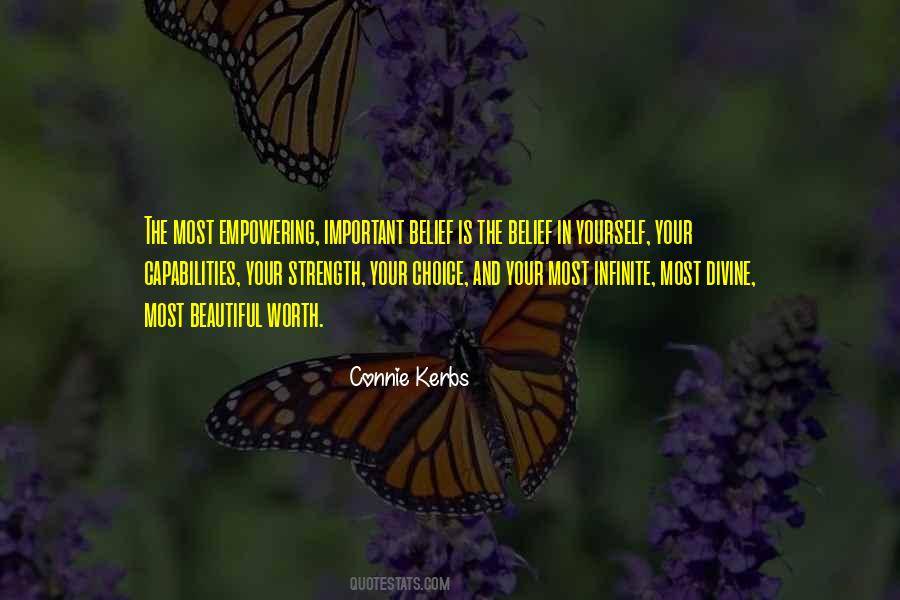 THE MOST EMPOWERING, IMPORTANT BELIEF IS THE BELIEF IN YOURSELF, YOUR CAPABILITIES, YOUR STRENGTH, YOUR CHOICE, AND YOUR MOST INFINITE, MOST DIVINE, MOST BEAUTIFUL WORTH.

Connie Kerbs

QUOTESTATS.COM